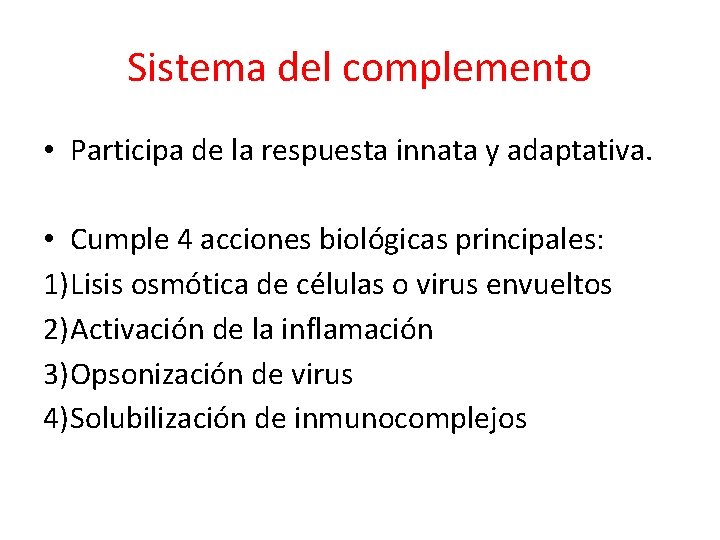 Sistema del complemento

• Participa de la respuesta innata y adaptativa.

• Cumple 4 acciones biológicas principales:
1)Lisis osmótica de células o virus envueltos
2)Activación de la inflamación
3)Opsonización de virus
4)Solubilización de inmunocomplejos